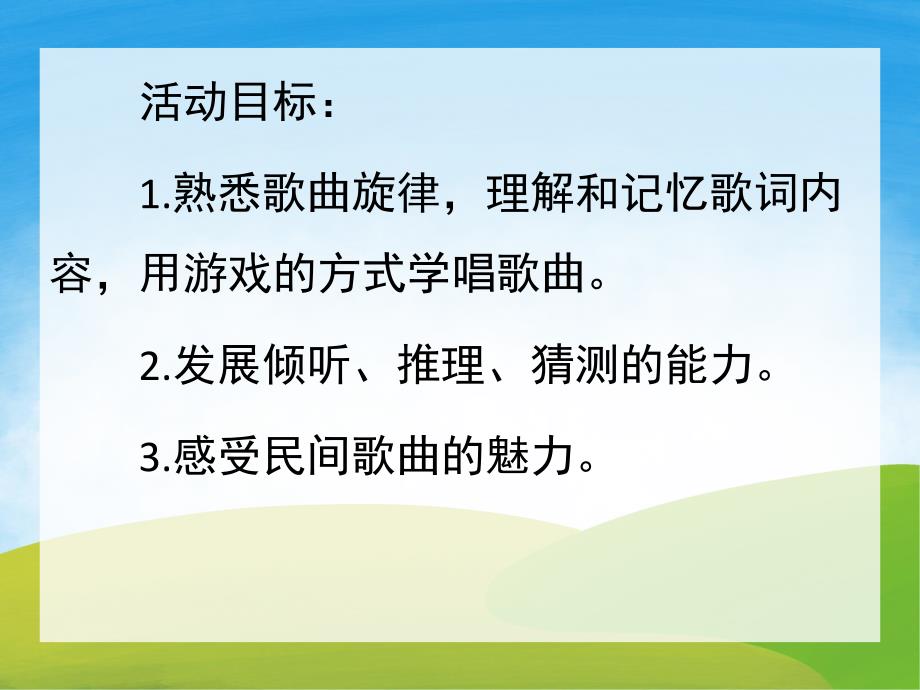 活动目标：

1.熟悉歌曲旋律，理解和记忆歌词内容，用游戏的方式学唱歌曲。

2.发展倾听、推理、猜测的能力。

3.感受民间歌曲的魅力。